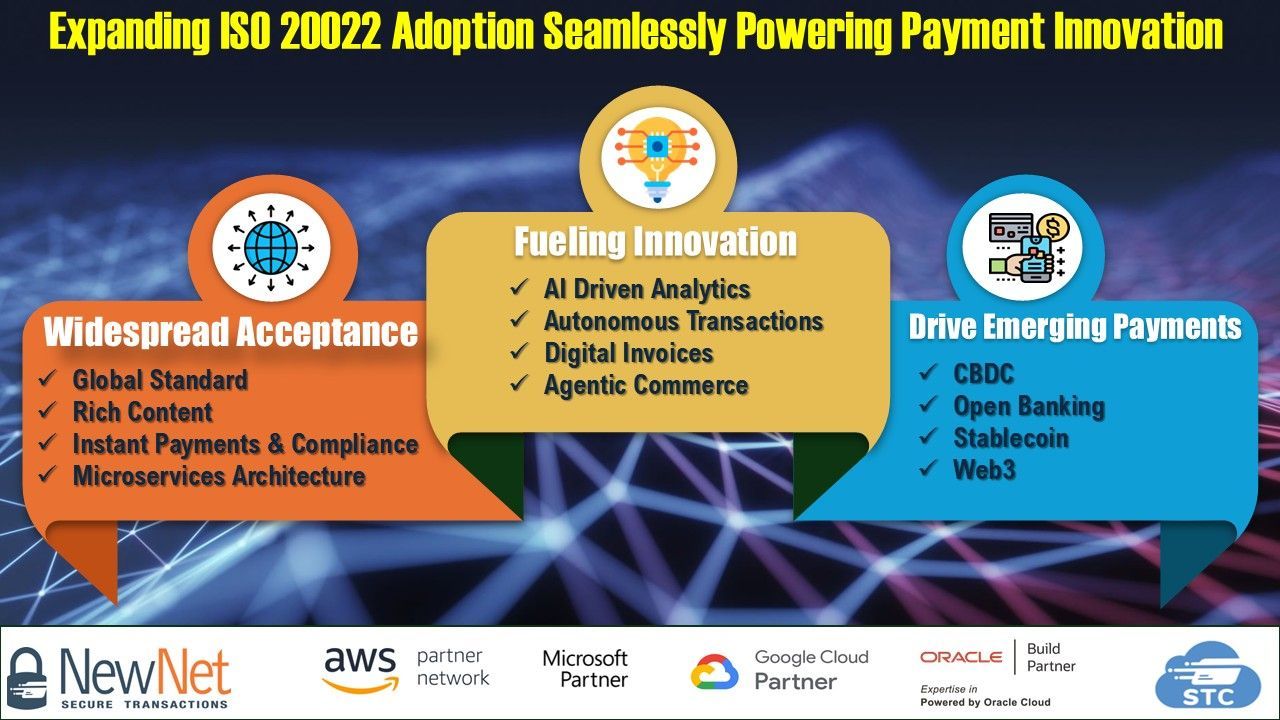 Expanding ISO 20022 Adoption Seamlessly Powering Payment Innovation

Widespread Acceptance
✓ Global Standard
✓ Rich Content
✓ Instant Payments & Compliance
✓ Microservices Architecture

Fueling Innovation
✓ AI Driven Analytics
✓ Autonomous Transactions
✓ Digital Invoices
✓ Agentic Commerce

Drive Emerging Payments
✓ CBDC
✓ Open Banking
✓ Stablecoin
✓ Web3

NewNet
SECURE TRANSACTIONS

aws partner network

Microsoft Partner

Google Cloud Partner

ORACLE Build Partner
Expertise in
Powered by Oracle Cloud

STC